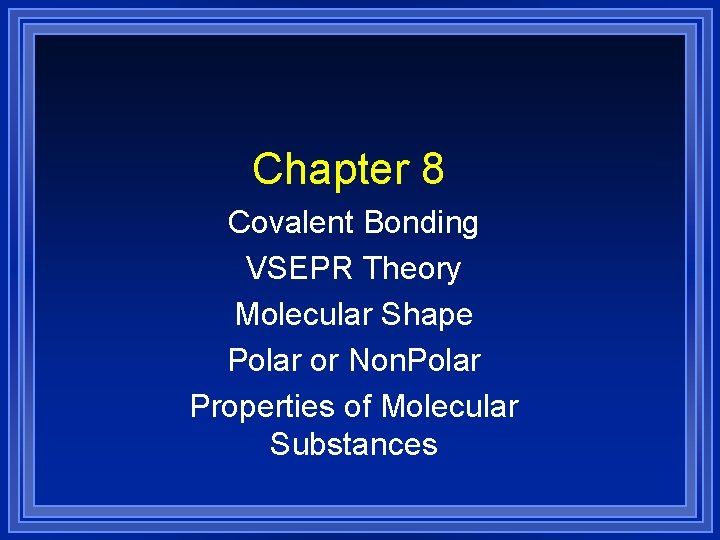 Chapter 8

Covalent Bonding

VSEPR Theory

Molecular Shape

Polar or NonPolar

Properties of Molecular Substances